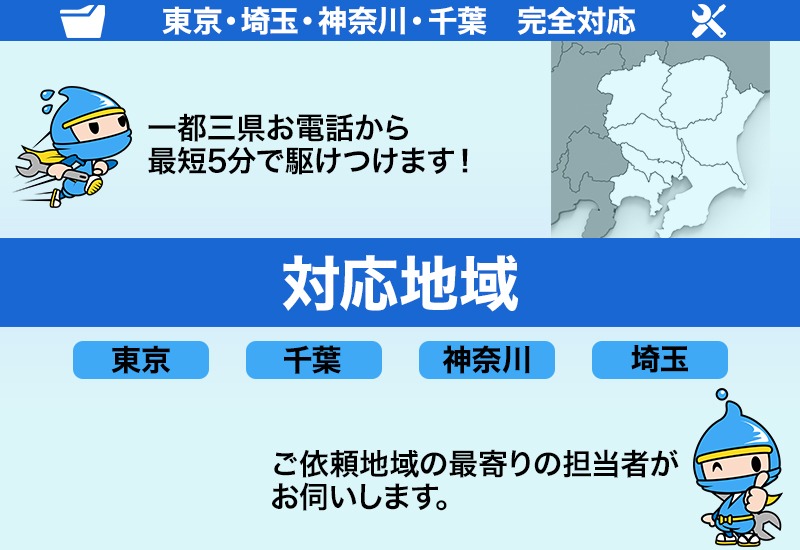 東京・埼玉・神奈川・千葉　完全対応

一都三県お電話から
最短5分で駆けつけます！

対応地域

東京

千葉

神奈川

埼玉

ご依頼地域の最寄りの担当者が
お伺いします。